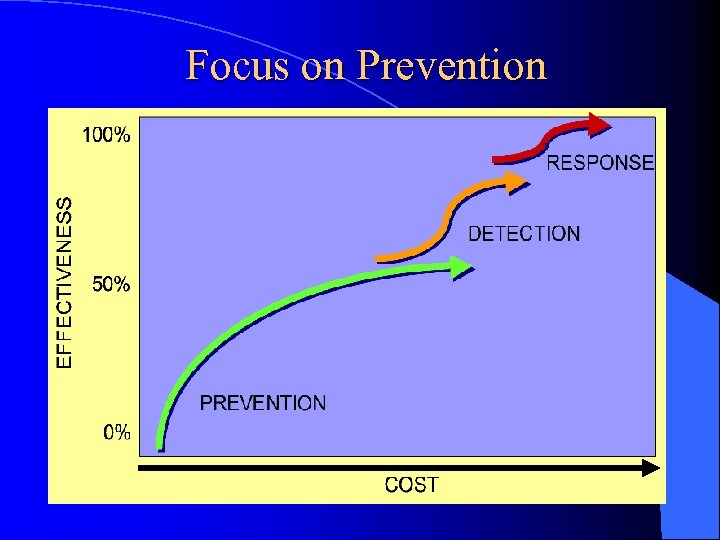 Focus on Prevention

100%
50%
0%
EFFECTIVENESS
RESPONSE
DETECTION
PREVENTION
COST